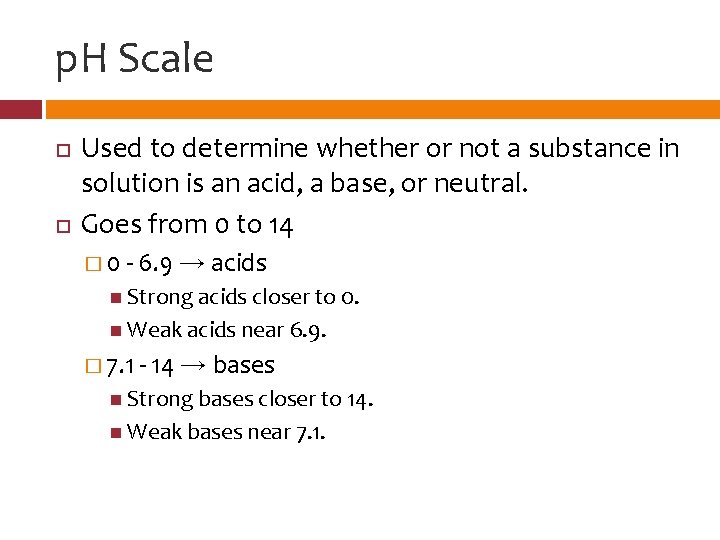 pH Scale

Used to determine whether or not a substance in solution is an acid, a base, or neutral.

Goes from 0 to 14

0 - 6.9 → acids

Strong acids closer to 0.

Weak acids near 6.9.

7.1 - 14 → bases

Strong bases closer to 14.

Weak bases near 7.1.